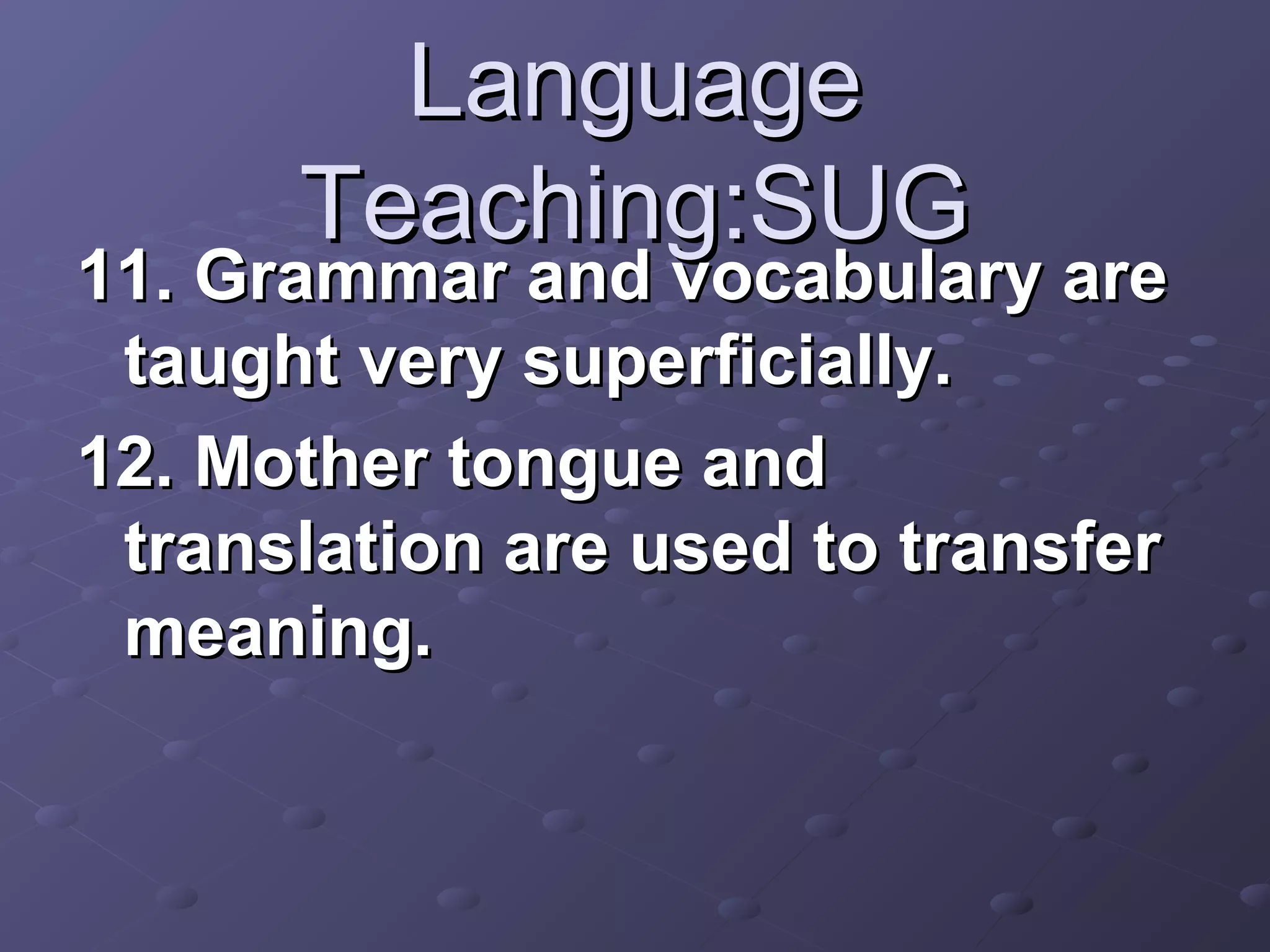 Language Teaching:SUG

11. Grammar and vocabulary are taught very superficially.

12. Mother tongue and translation are used to transfer meaning.